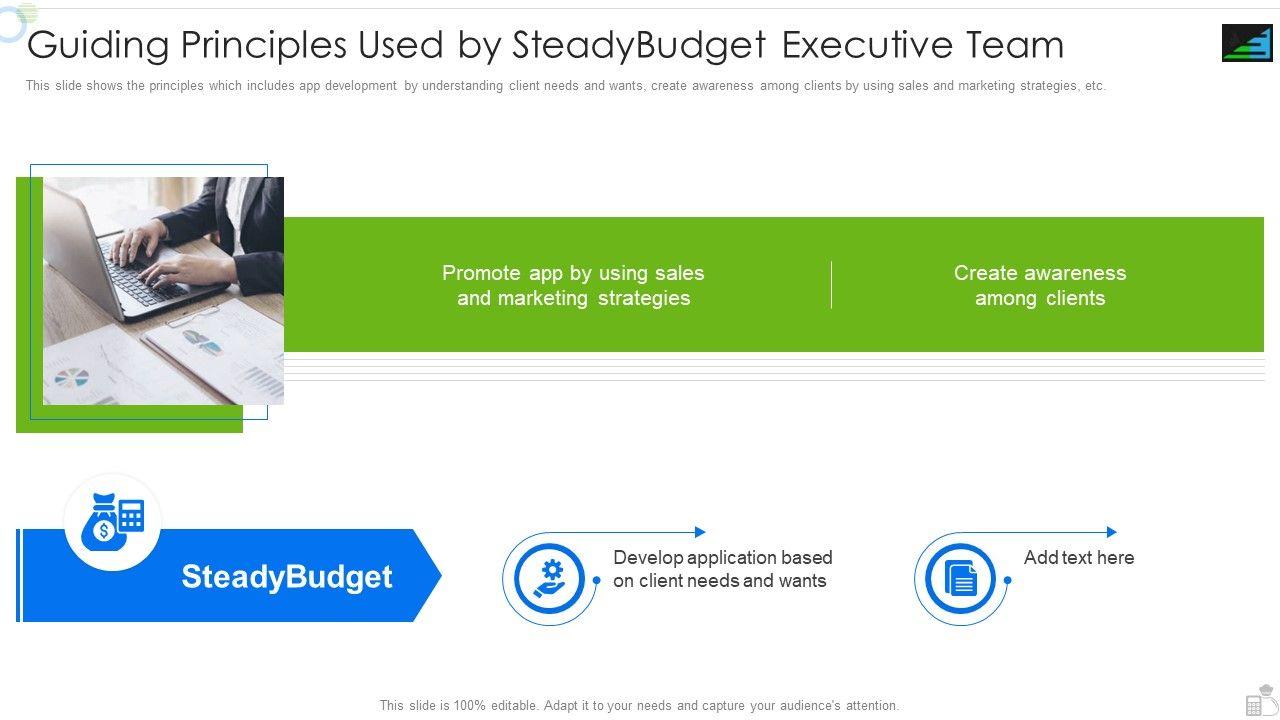 Guiding Principles Used by SteadyBudget Executive Team

This slide shows the principles which includes app development by understanding client needs and wants, create awareness among clients by using sales and marketing strategies, etc.

Promote app by using sales and marketing strategies

Create awareness among clients

SteadyBudget

Develop application based on client needs and wants

Add text here

This slide is 100% editable. Adapt it to your needs and capture your audience's attention.